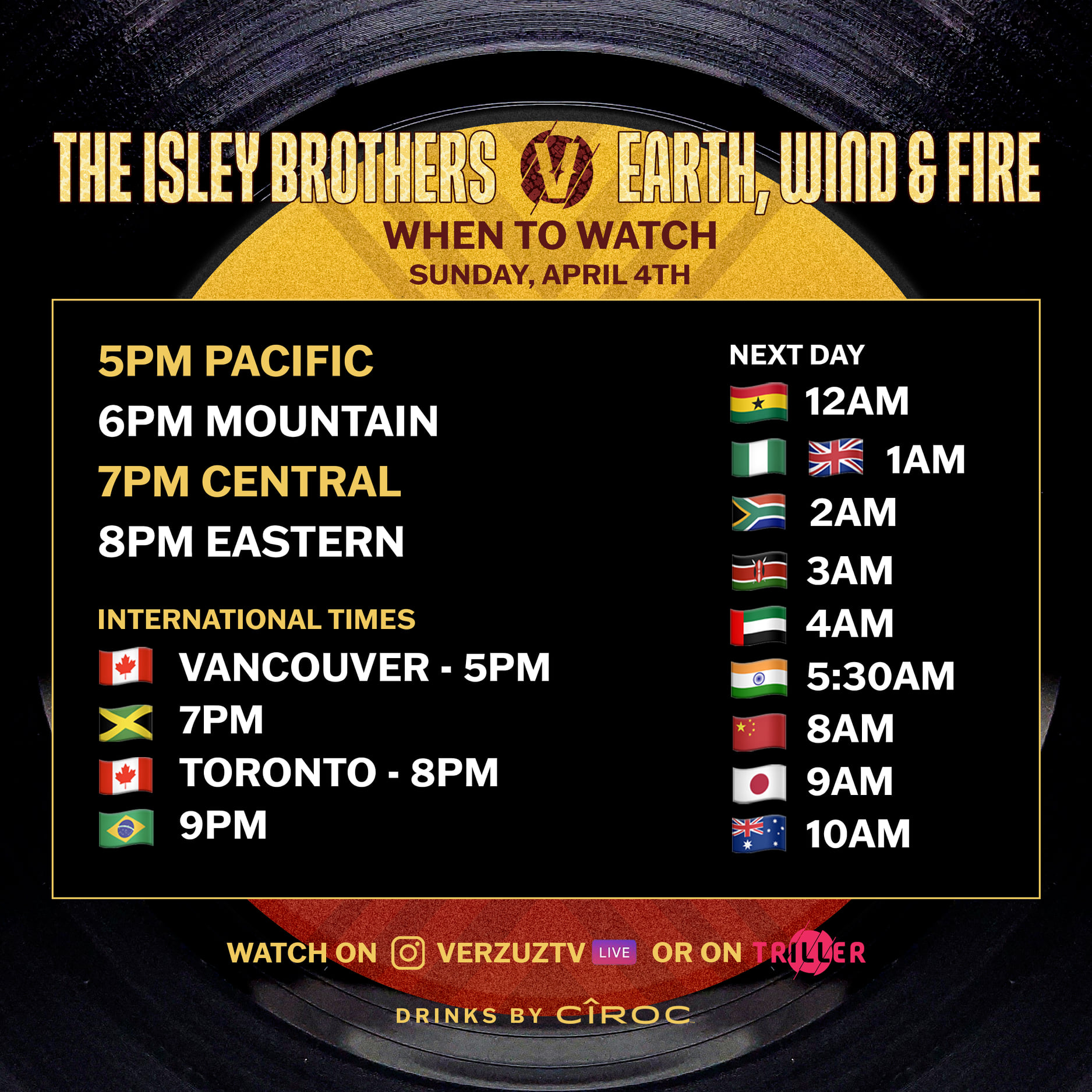 THE ISLEY BROTHERS V EARTH, WIND & FIRE
WHEN TO WATCH
SUNDAY, APRIL 4TH

5PM PACIFIC
6PM MOUNTAIN
7PM CENTRAL
8PM EASTERN

INTERNATIONAL TIMES
VANCOUVER - 5PM
7PM
TORONTO - 8PM
9PM

NEXT DAY
12AM
1AM
2AM
3AM
4AM
5:30AM
8AM
9AM
10AM

WATCH ON VERZUZTV LIVE OR ON TRILLER

DRINKS BY CÎROC